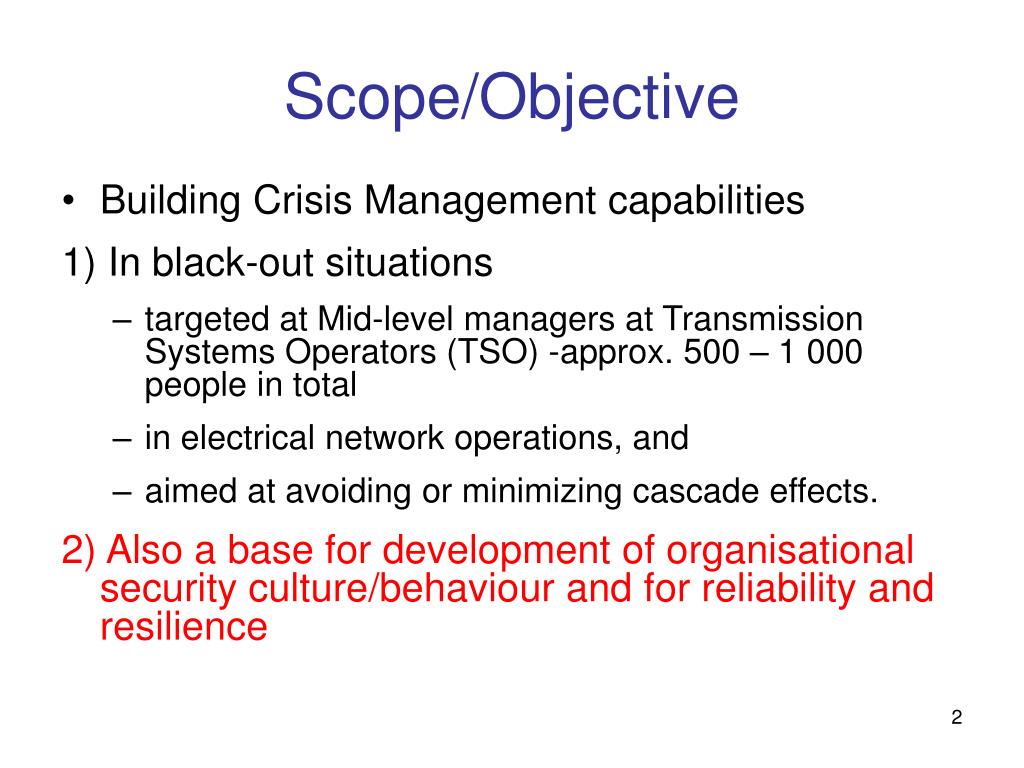 Scope/Objective

• Building Crisis Management capabilities

1) In black-out situations

– targeted at Mid-level managers at Transmission Systems Operators (TSO) -approx. 500 – 1 000 people in total

– in electrical network operations, and

– aimed at avoiding or minimizing cascade effects.

2) Also a base for development of organisational security culture/behaviour and for reliability and resilience

2